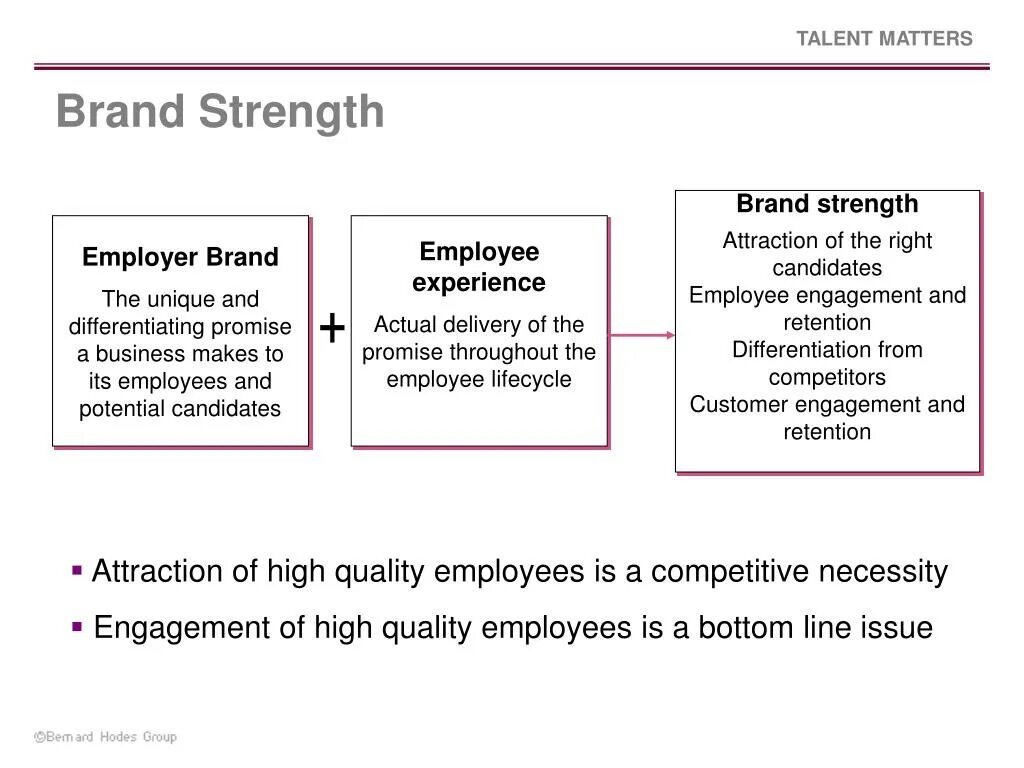 TALENT MATTERS

Brand Strength

Employer Brand

The unique and differentiating promise a business makes to its employees and potential candidates

+

Employee experience

Actual delivery of the promise throughout the employee lifecycle

Brand strength

Attraction of the right candidates
Employee engagement and retention
Differentiation from competitors
Customer engagement and retention

▪ Attraction of high quality employees is a competitive necessity

▪ Engagement of high quality employees is a bottom line issue

©Bernard Hodes Group